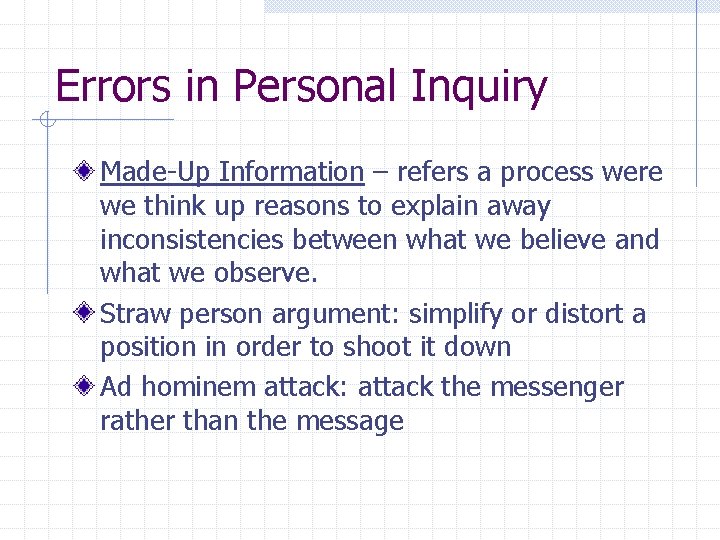 Errors in Personal Inquiry

Made-Up Information – refers a process were we think up reasons to explain away inconsistencies between what we believe and what we observe.

Straw person argument: simplify or distort a position in order to shoot it down

Ad hominem attack: attack the messenger rather than the message